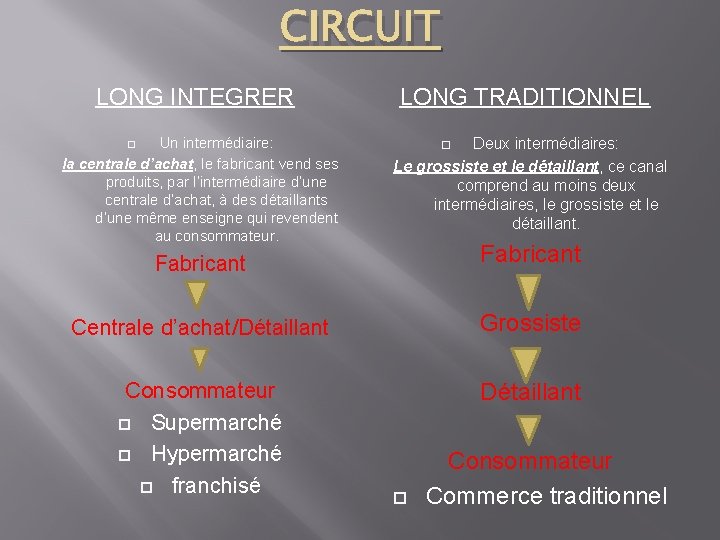 CIRCUIT

LONG INTEGRER

Un intermédiaire:

la centrale d'achat, le fabricant vend ses produits, par l'intermédiaire d'une centrale d'achat, à des détaillants d'une même enseigne qui revendent au consommateur.

Fabricant

Centrale d'achat/Détaillant

Consommateur

Supermarché

Hypermarché

franchisé

LONG TRADITIONNEL

Deux intermédiaires:

Le grossiste et le détaillant, ce canal comprend au moins deux intermédiaires, le grossiste et le détaillant.

Fabricant

Grossiste

Détaillant

Consommateur

Commerce traditionnel